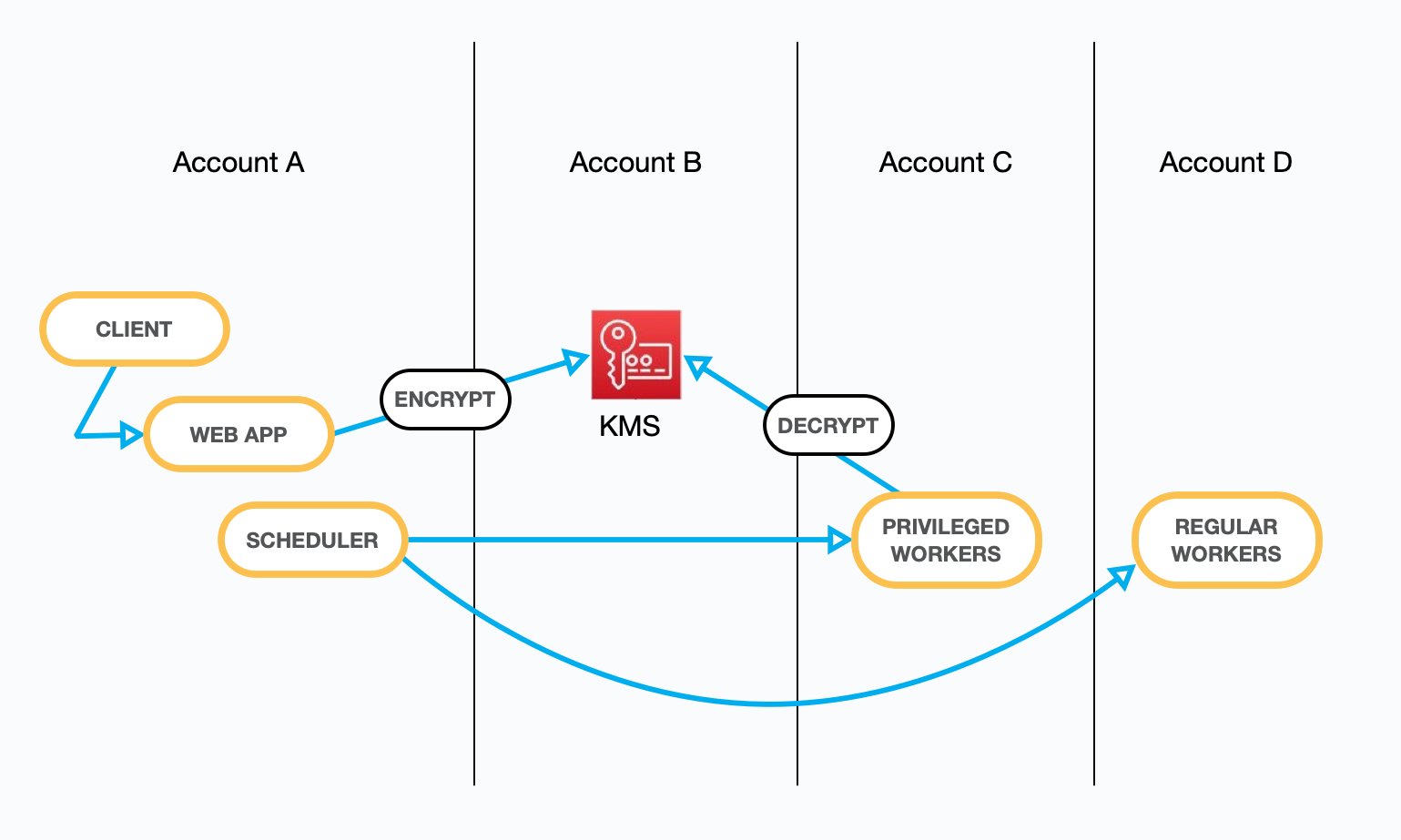 Account A

Account B

Account C

Account D

CLIENT

WEB APP

ENCRYPT

KMS

DECRYPT

SCHEDULER

PRIVILEGED WORKERS

REGULAR WORKERS